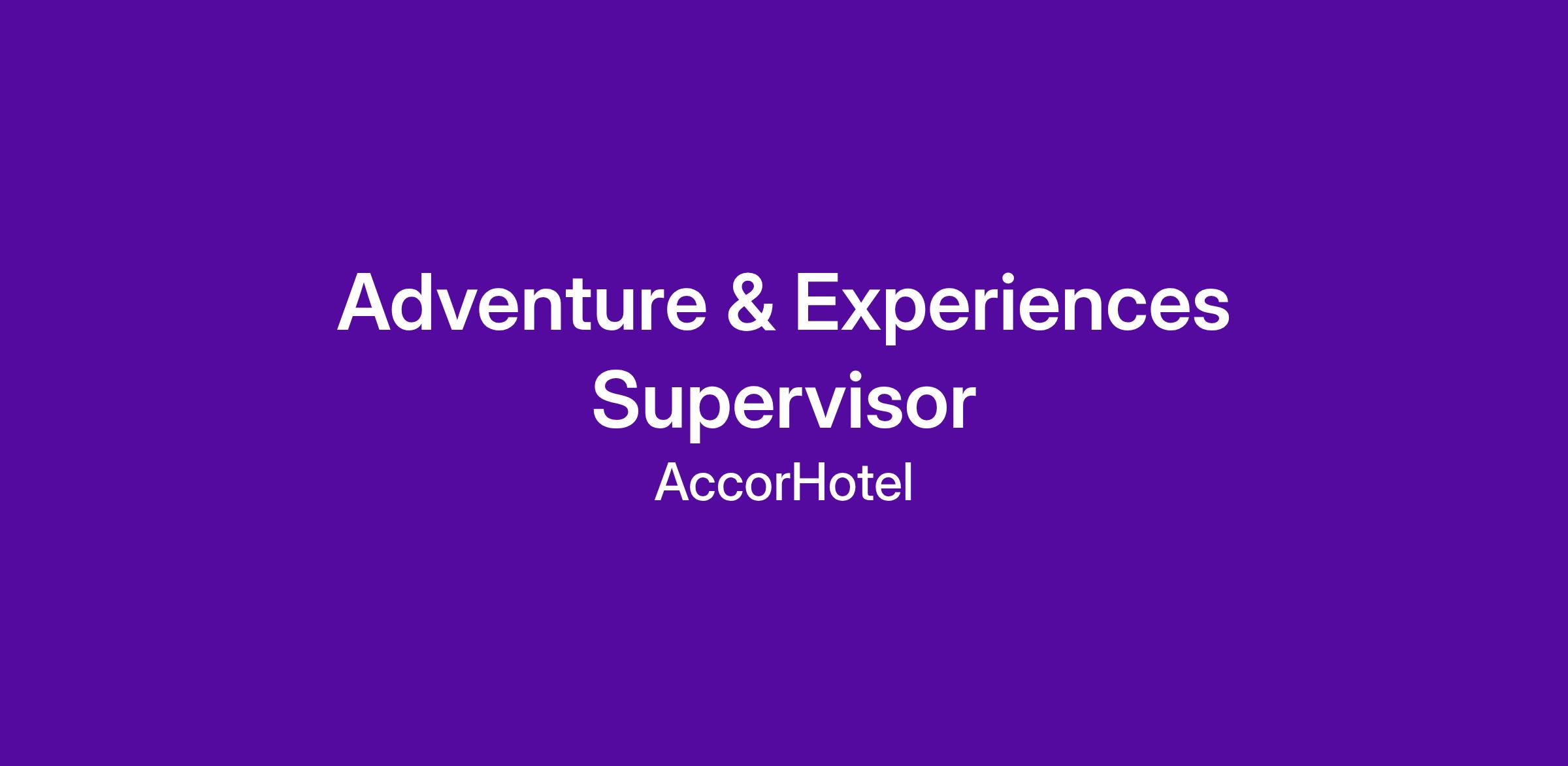 Adventure & Experiences Supervisor

AccorHotel